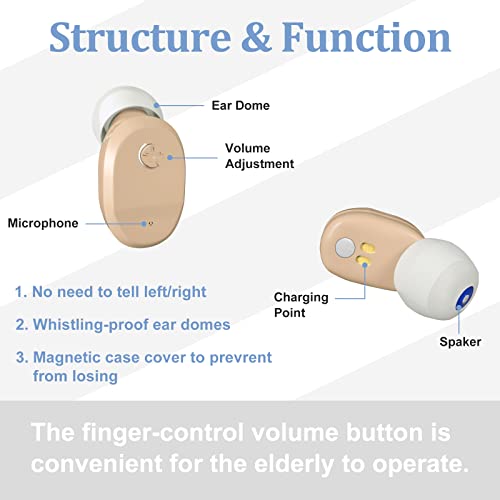 Structure & Function

Ear Dome

Volume Adjustment

Microphone

Charging Point

Spaker

1. No need to tell left/right

2. Whistling-proof ear domes

3. Magnetic case cover to prevrent from losing

The finger-control volume button is convenient for the elderly to operate.